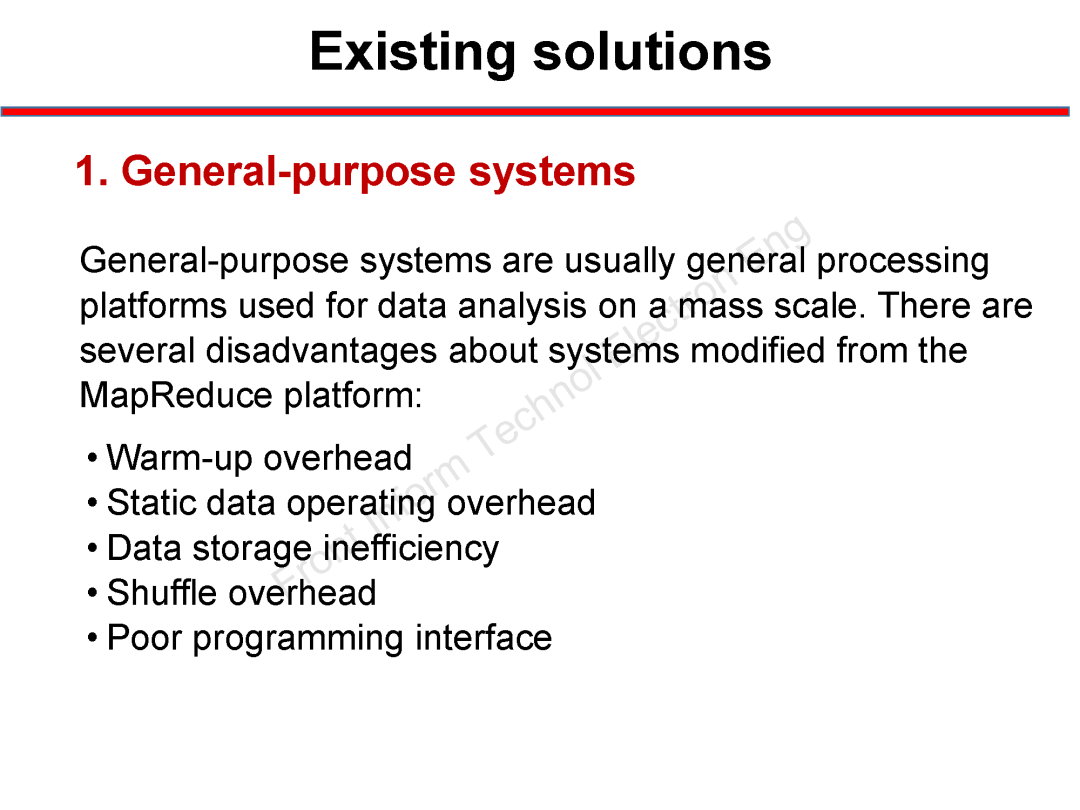 Existing solutions

1. General-purpose systems

General-purpose systems are usually general processing platforms used for data analysis on a mass scale. There are several disadvantages about systems modified from the MapReduce platform:

• Warm-up overhead
• Static data operating overhead
• Data storage inefficiency
• Shuffle overhead
• Poor programming interface

Front Inform Technol Electron Eng